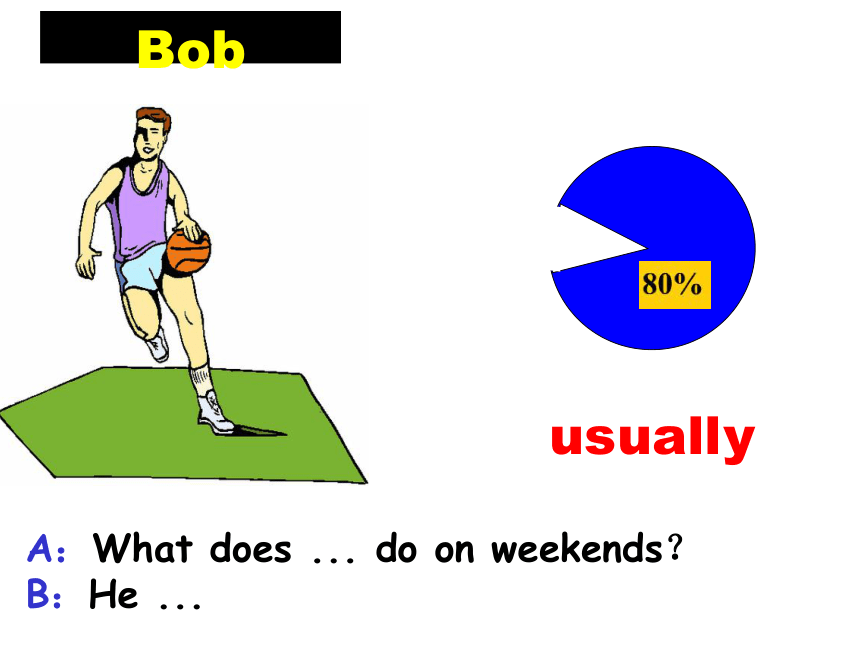 Bob

80%

usually

A: What does ... do on weekends?
B: He ...